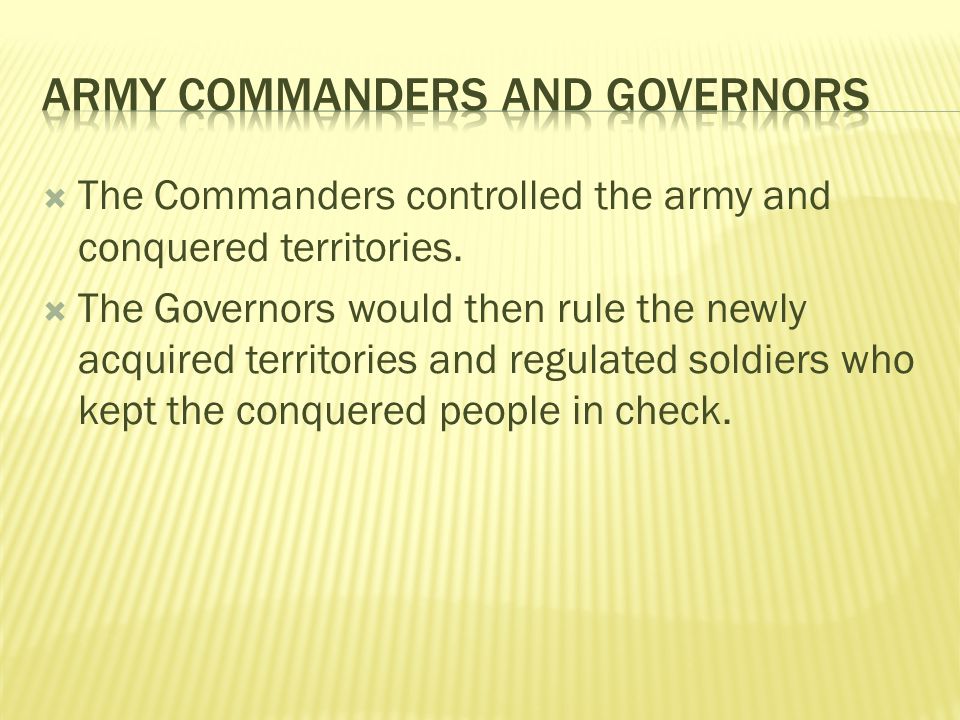 ARMY COMMANDERS AND GOVERNORS

The Commanders controlled the army and conquered territories.

The Governors would then rule the newly acquired territories and regulated soldiers who kept the conquered people in check.